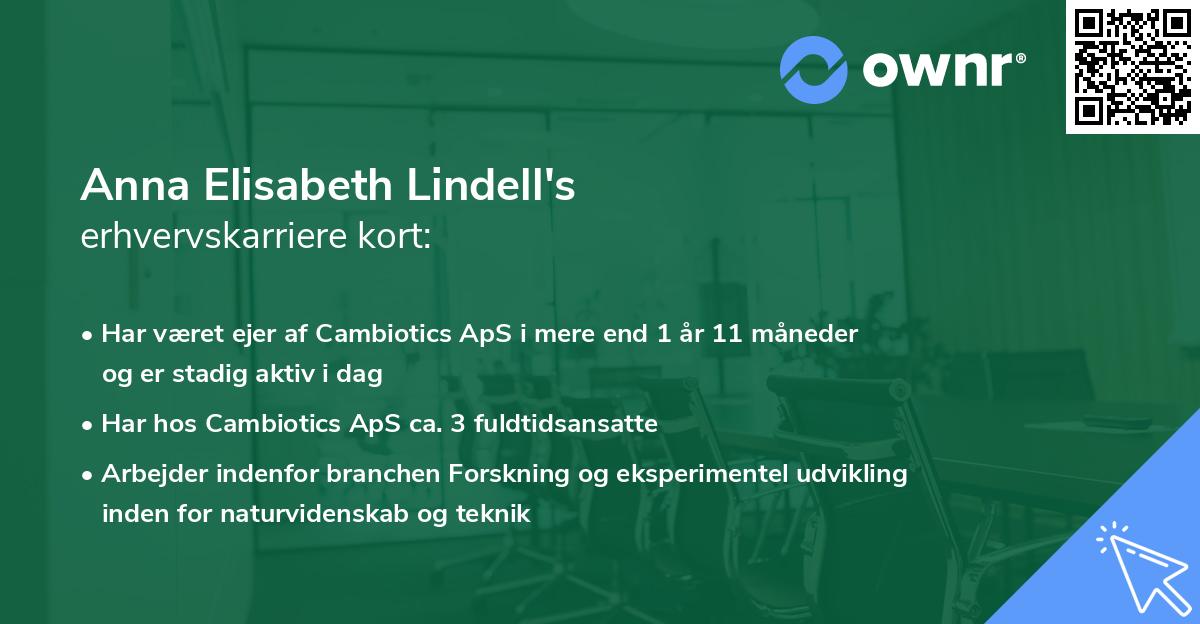 ownr®

Anna Elisabeth Lindell's
erhvervskarriere kort:

• Har været ejer af Cambiotics ApS i mere end 1 år 11 måneder og er stadig aktiv i dag
• Har hos Cambiotics ApS ca. 3 fuldtidsansatte
• Arbejder indenfor branchen Forskning og eksperimentel udvikling inden for naturvidenskab og teknik